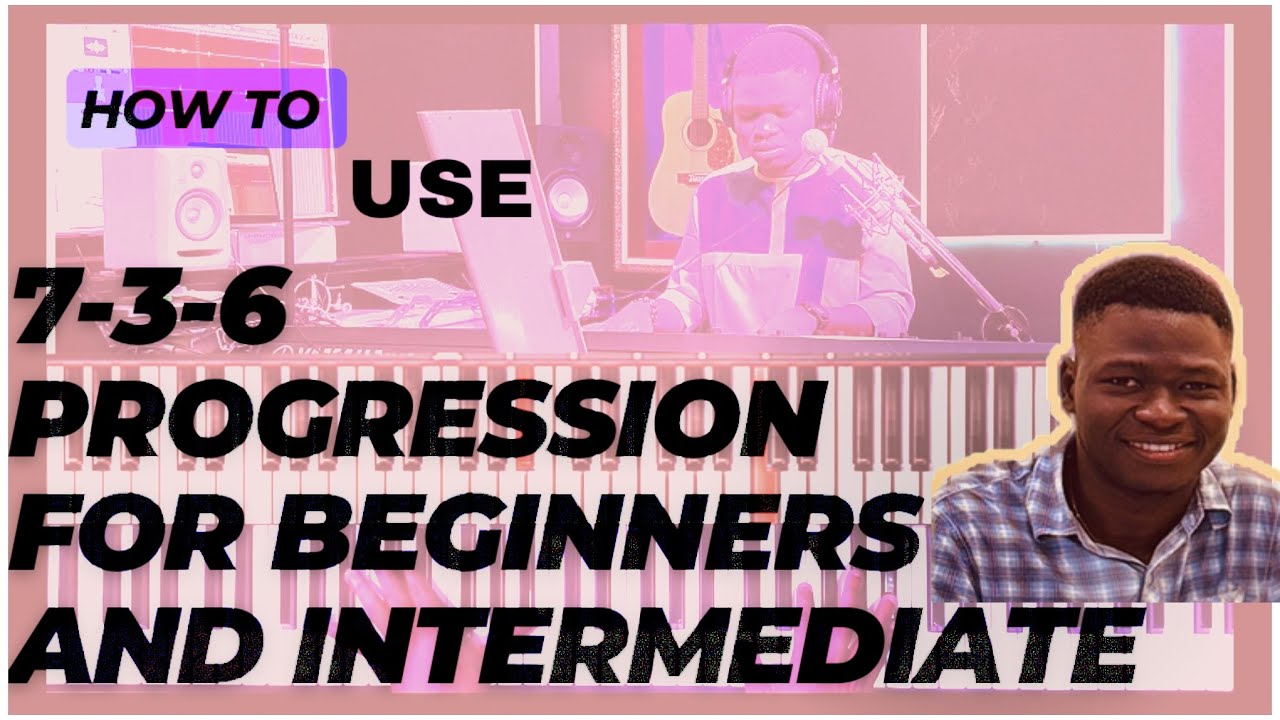 HOW TO
USE
7-3-6
PROGRESSION
FOR BEGINNERS
AND INTERMEDIATE